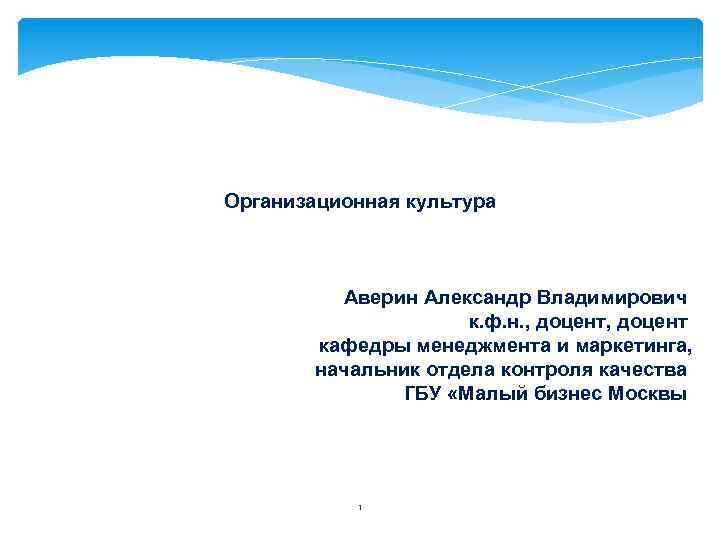 Организационная культура

Аверин Александр Владимирович
к.ф.н., доцент, доцент
кафедры менеджмента и маркетинга,
начальник отдела контроля качества
ГБУ «Малый бизнес Москвы

1